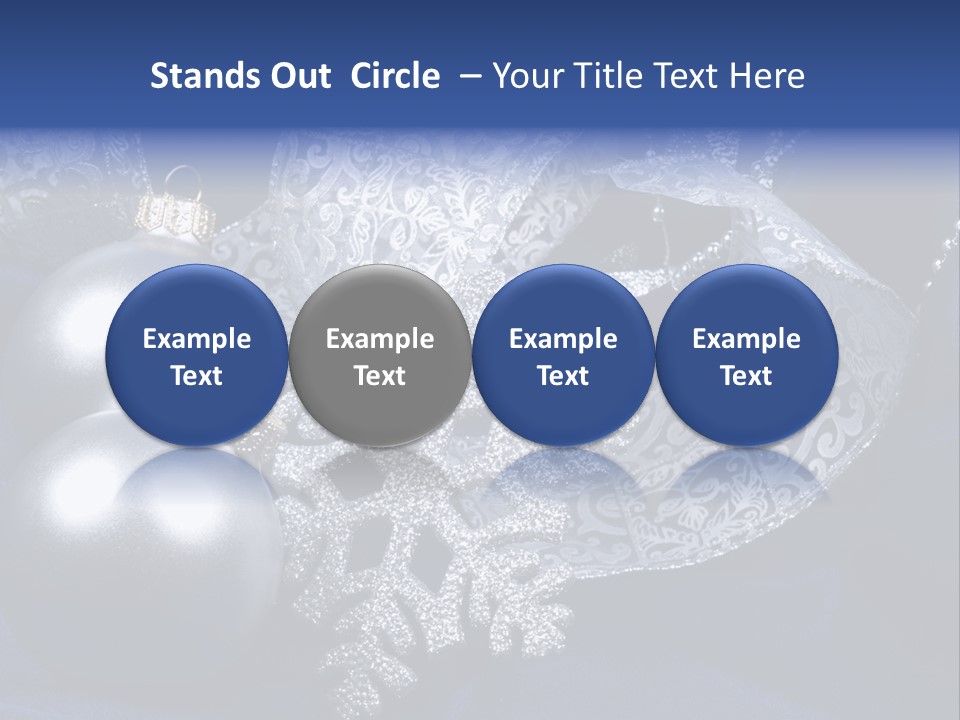 Stands Out Circle – Your Title Text Here

Example Text

Example Text

Example Text

Example Text